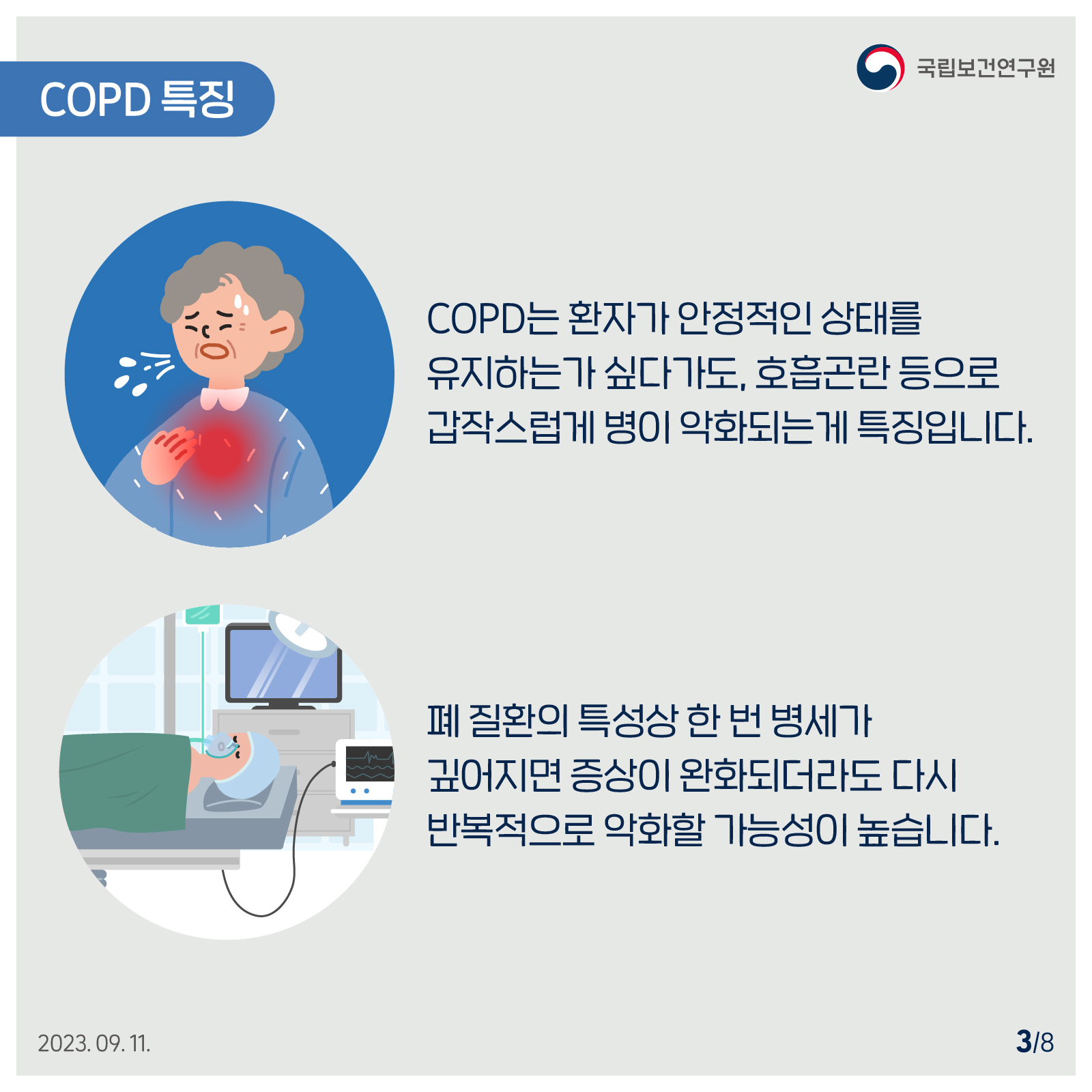 COPD 특징

국립보건연구원

COPD는 환자가 안정적인 상태를 유지하는가 싶다가도, 호흡곤란 등으로 갑작스럽게 병이 악화되는게 특징입니다.

폐 질환의 특성상 한 번 병세가 깊어지면 증상이 완화되더라도 다시 반복적으로 악화할 가능성이 높습니다.

2023. 09. 11.

3/8